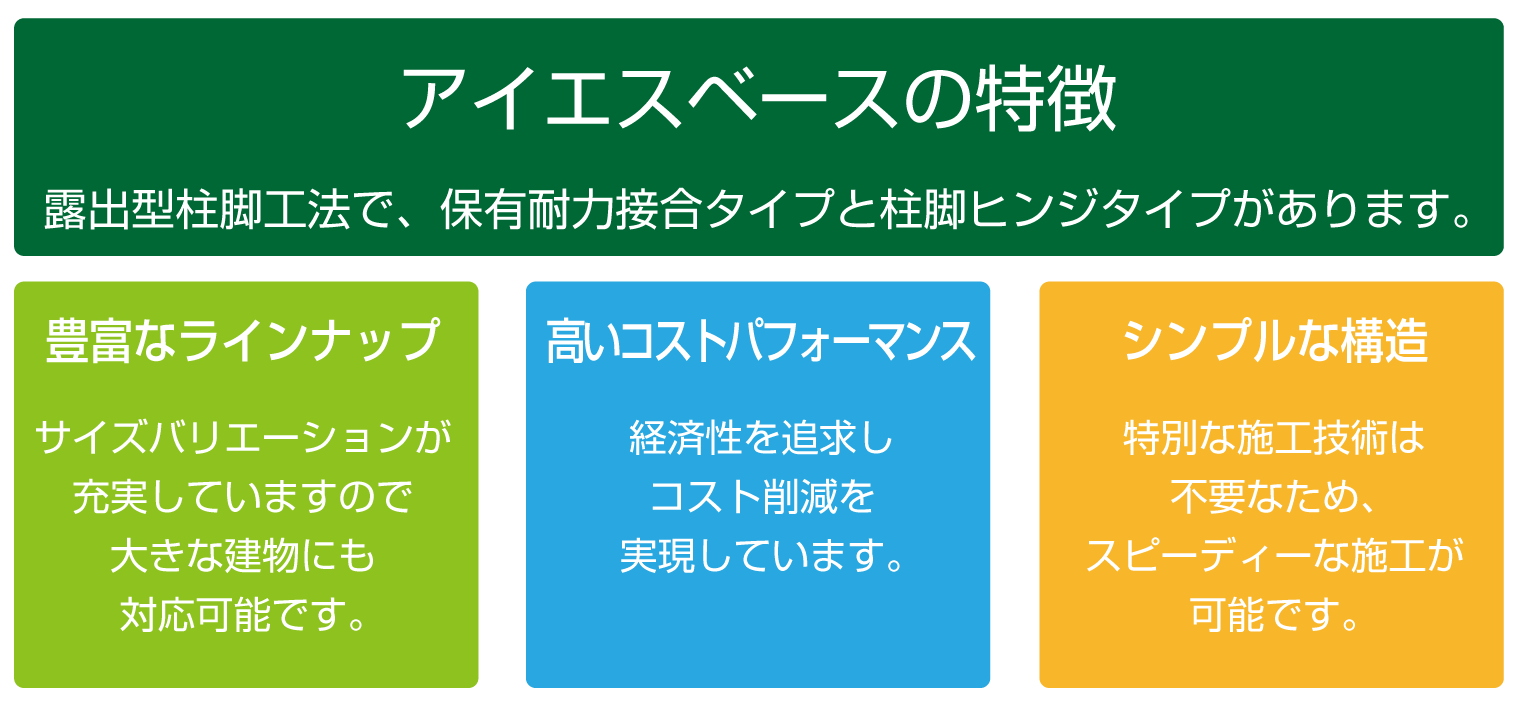 アイエスベースの特徴

露出型柱脚工法で、保有耐力接合タイプと柱脚ヒンジタイプがあります。

豊富なラインナップ

サイズバリエーションが充実していますので大きな建物にも対応可能です。

高いコストパフォーマンス

経済性を追求しコスト削減を実現しています。

シンプルな構造

特別な施工技術は不要なため、スピーディーな施工が可能です。